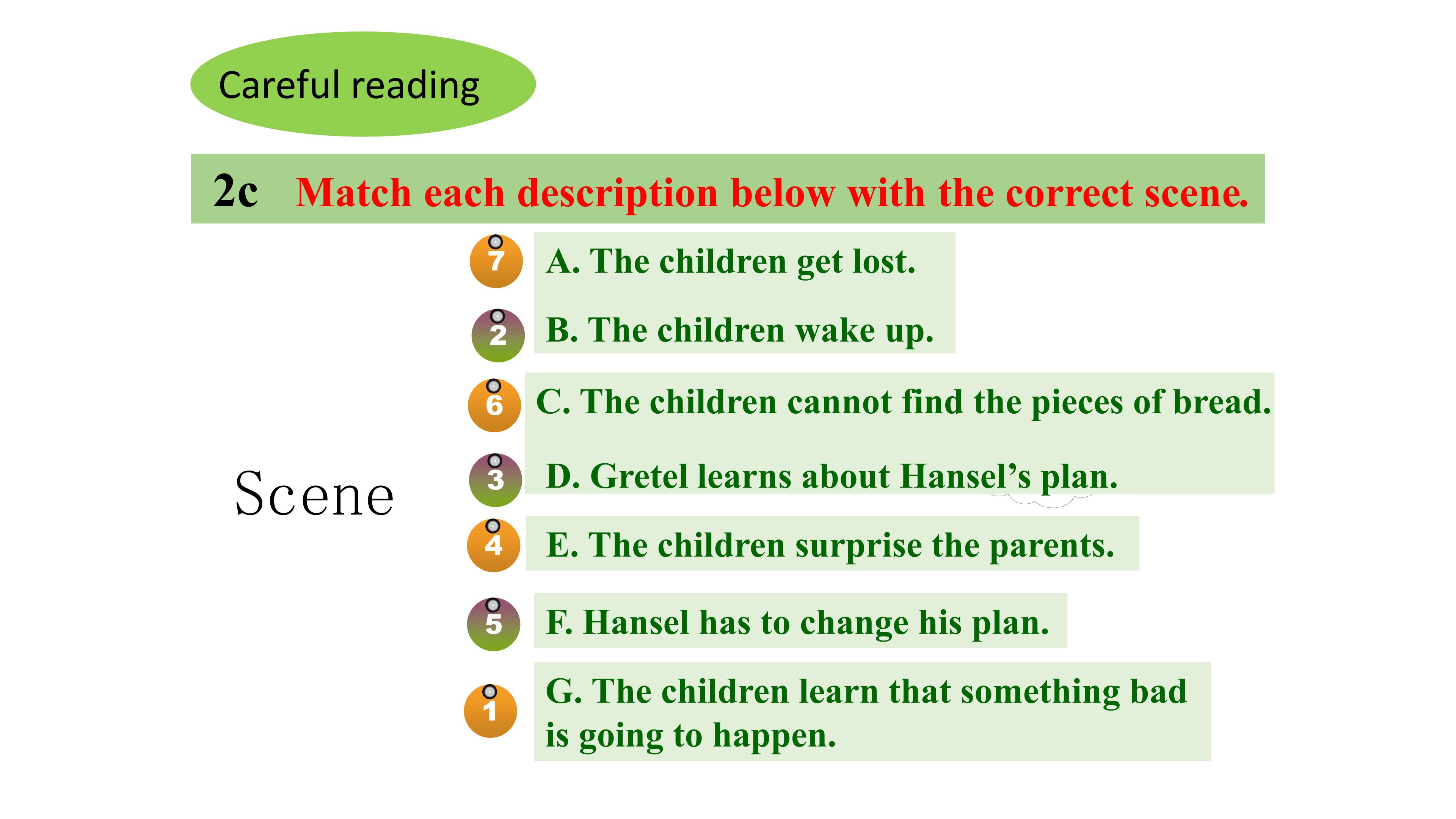 Careful reading

2c Match each description below with the correct scene.

Scene

7 A. The children get lost.

2 B. The children wake up.

6 C. The children cannot find the pieces of bread.

3 D. Gretel learns about Hansel's plan.

4 E. The children surprise the parents.

5 F. Hansel has to change his plan.

1 G. The children learn that something bad is going to happen.